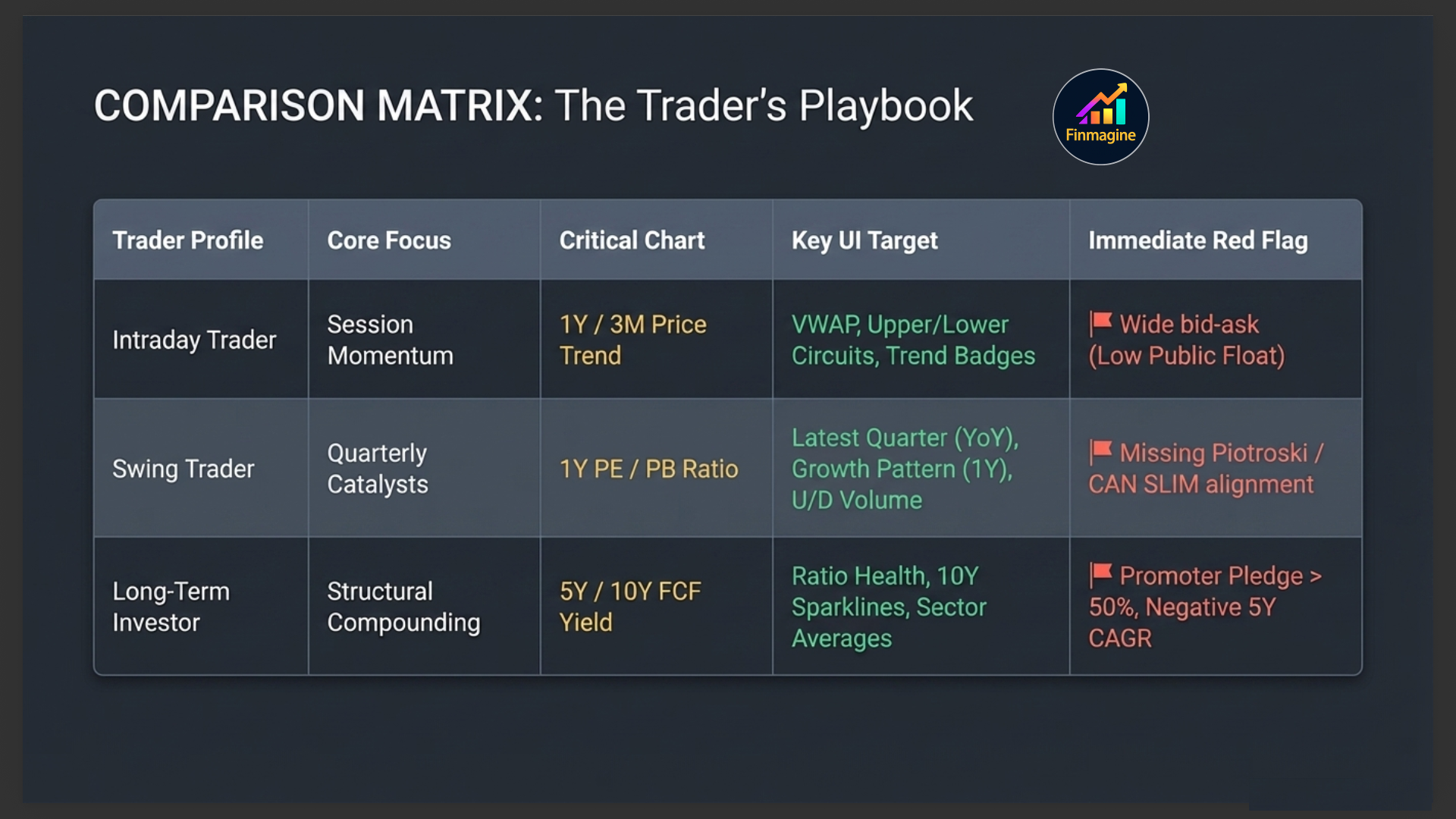 COMPARISON MATRIX: The Trader's Playbook

Finmagine

| Trader Profile | Core Focus | Critical Chart | Key UI Target | Immediate Red Flag |
|---|---|---|---|---|
| Intraday Trader | Session Momentum | 1Y / 3M Price Trend | VWAP, Upper/Lower Circuits, Trend Badges | Wide bid-ask (Low Public Float) |
| Swing Trader | Quarterly Catalysts | 1Y PE / PB Ratio | Latest Quarter (YoY), Growth Pattern (1Y), U/D Volume | Missing Piotroski / CAN SLIM alignment |
| Long-Term Investor | Structural Compounding | 5Y / 10Y FCF Yield | Ratio Health, 10Y Sparklines, Sector Averages | Promoter Pledge > 50%, Negative 5Y CAGR |